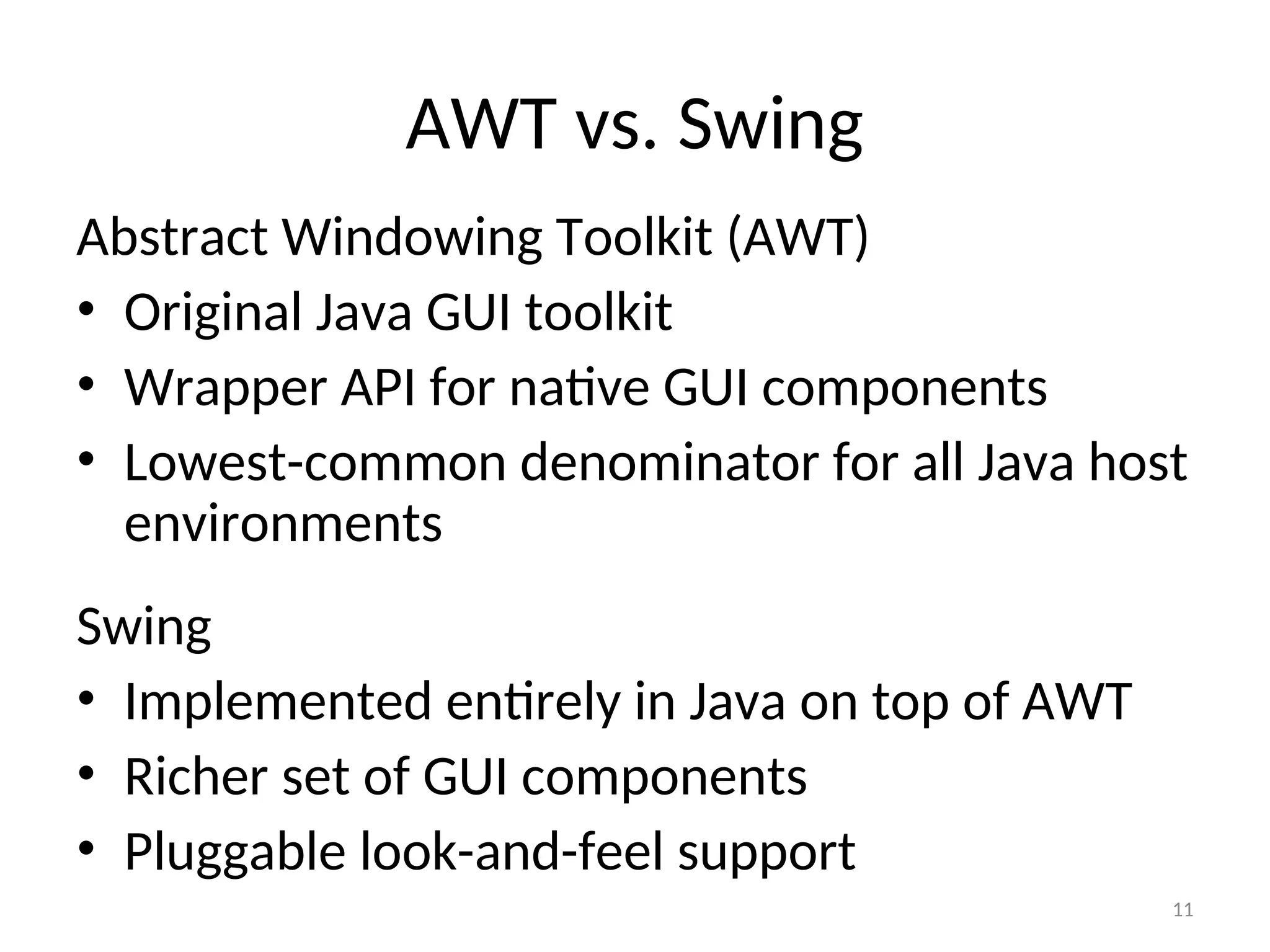 AWT vs. Swing

Abstract Windowing Toolkit (AWT)

• Original Java GUI toolkit
• Wrapper API for native GUI components
• Lowest-common denominator for all Java host environments

Swing

• Implemented entirely in Java on top of AWT
• Richer set of GUI components
• Pluggable look-and-feel support

11